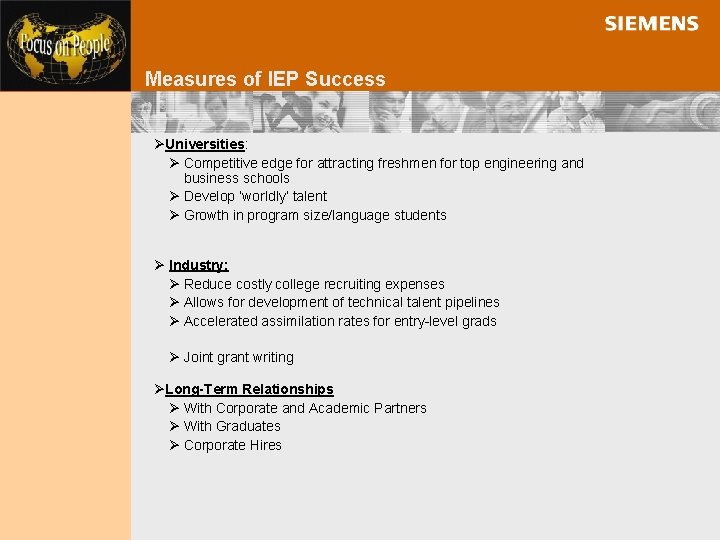 Focus on People

SIEMENS

Measures of IEP Success

➢Universities:

➢ Competitive edge for attracting freshmen for top engineering and business schools

➢ Develop 'worldly' talent

➢ Growth in program size/language students

➢ Industry:

➢ Reduce costly college recruiting expenses

➢ Allows for development of technical talent pipelines

➢ Accelerated assimilation rates for entry-level grads

➢ Joint grant writing

➢Long-Term Relationships

➢ With Corporate and Academic Partners

➢ With Graduates

➢ Corporate Hires